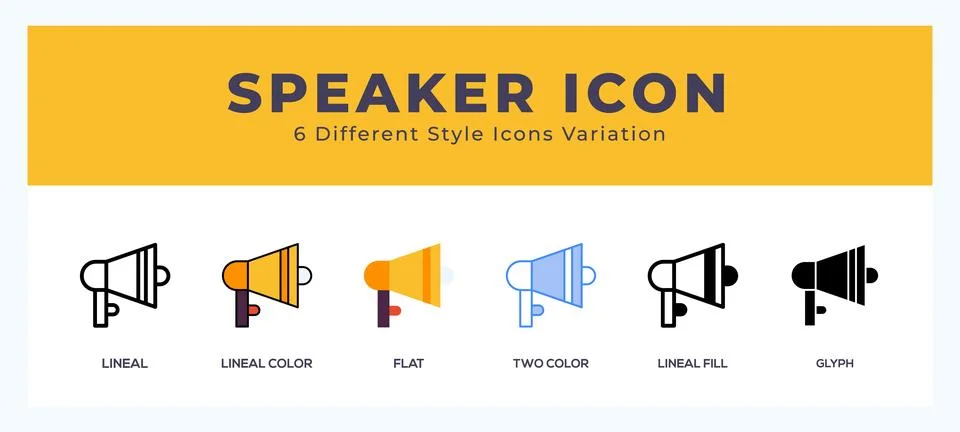 SPEAKER ICON
6 Different Style Icons Variation

LINEAL
LINEAL COLOR
FLAT
TWO COLOR
LINEAL FILL
GLYPH